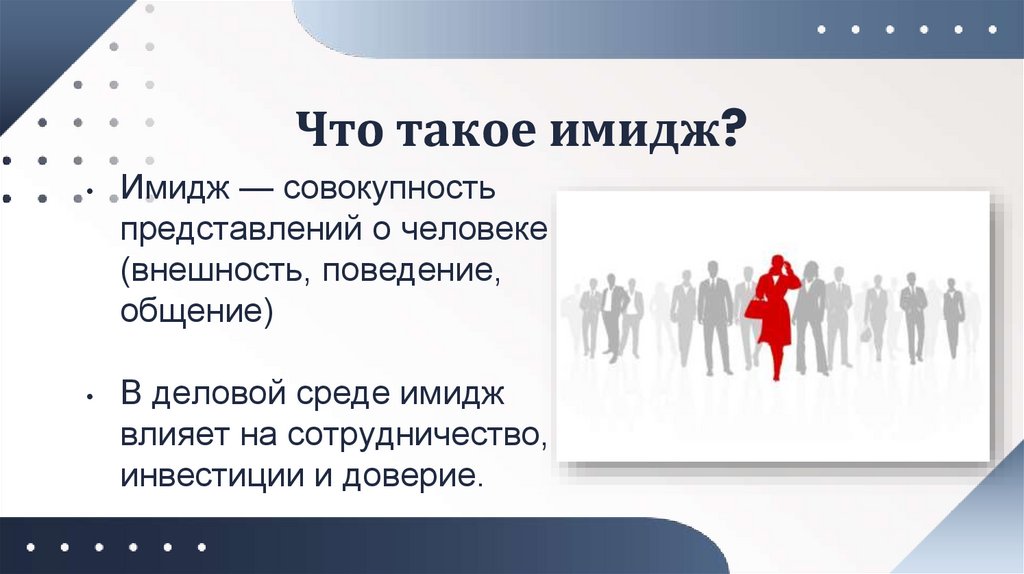 Что такое имидж?

• Имидж — совокупность представлений о человеке (внешность, поведение, общение)

• В деловой среде имидж влияет на сотрудничество, инвестиции и доверие.